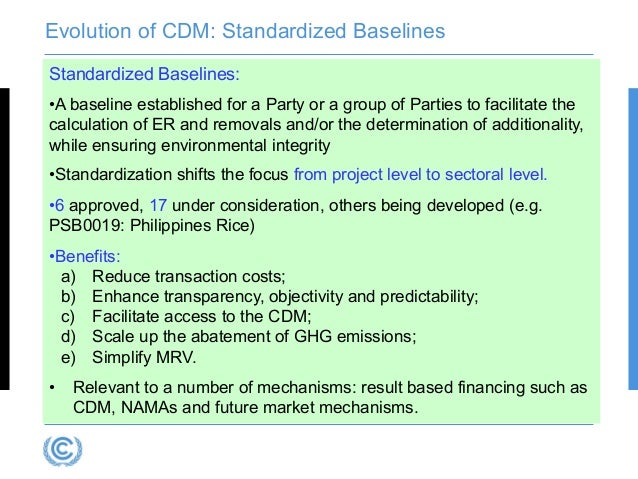 Evolution of CDM: Standardized Baselines

Standardized Baselines:

•A baseline established for a Party or a group of Parties to facilitate the calculation of ER and removals and/or the determination of additionality, while ensuring environmental integrity

•Standardization shifts the focus from project level to sectoral level.

•6 approved, 17 under consideration, others being developed (e.g. PSB0019: Philippines Rice)

•Benefits:
a) Reduce transaction costs;
b) Enhance transparency, objectivity and predictability;
c) Facilitate access to the CDM;
d) Scale up the abatement of GHG emissions;
e) Simplify MRV.

• Relevant to a number of mechanisms: result based financing such as CDM, NAMAs and future market mechanisms.